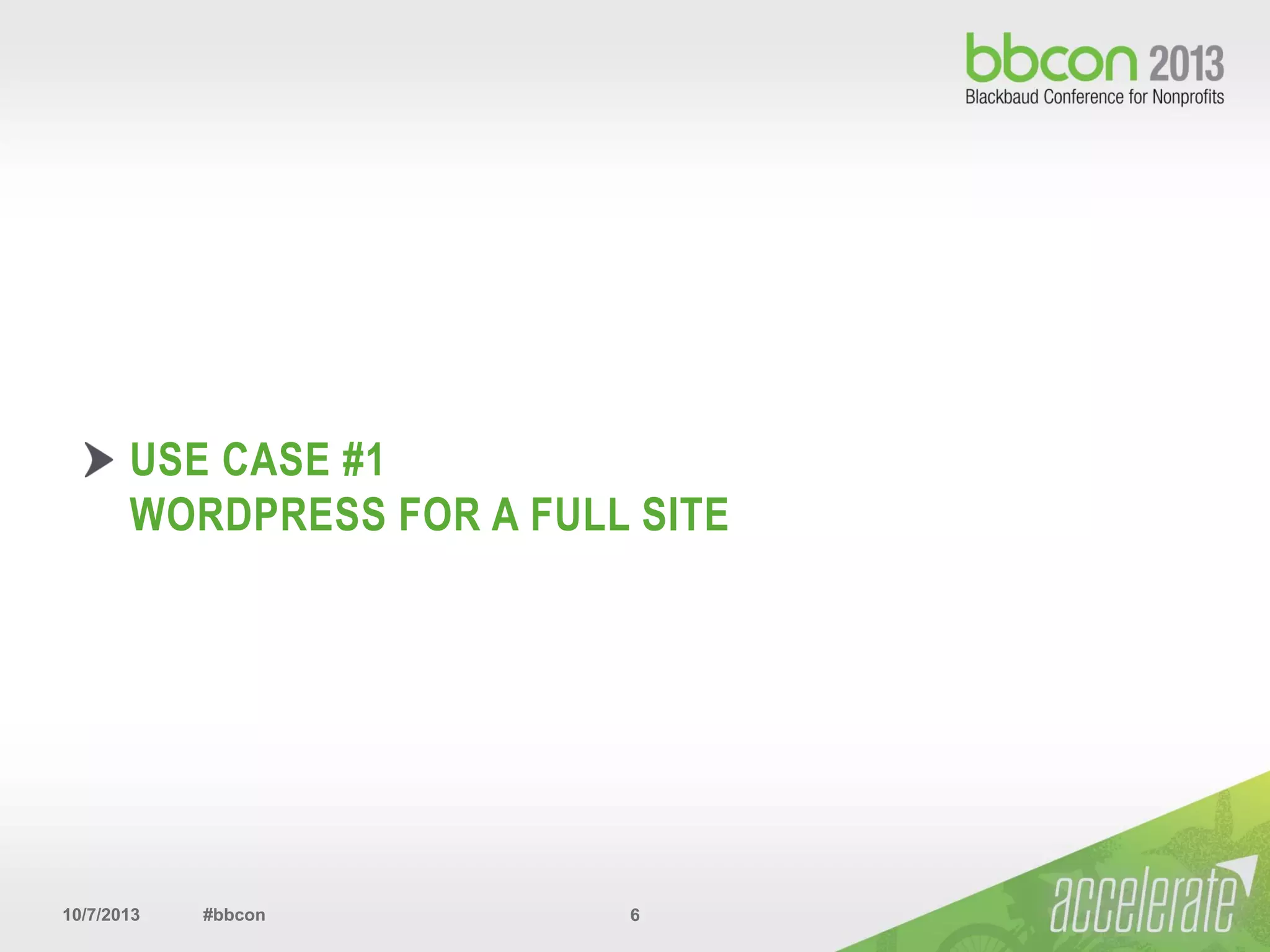 bbcon 2013
Blackbaud Conference for Nonprofits

USE CASE #1
WORDPRESS FOR A FULL SITE

10/7/2013 #bbcon 6

accelerate